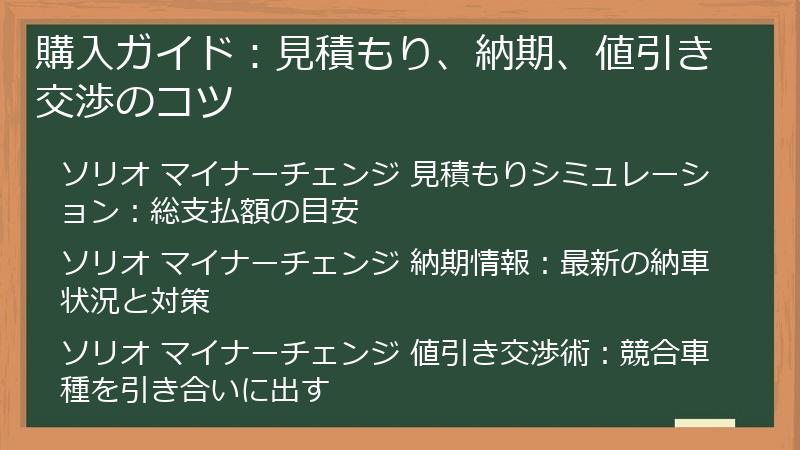 購入ガイド：見積もり、納期、値引き交渉のコツ

ソリオ マイナーチェンジ 見積もりシミュレーション：総支払額の目安

ソリオ マイナーチェンジ 納期情報：最新の納車状況と対策

ソリオ マイナーチェンジ 値引き交渉術：競合車種を引き合いに出す